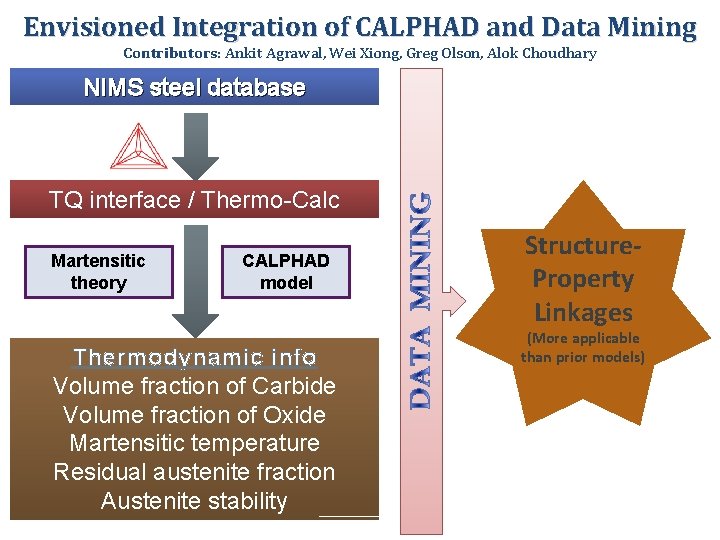 Envisioned Integration of CALPHAD and Data Mining
Contributors: Ankit Agrawal, Wei Xiong, Greg Olson, Alok Choudhary

NIMS steel database

TQ interface / Thermo-Calc

Martensitic theory

CALPHAD model

Thermodynamic info
Volume fraction of Carbide
Volume fraction of Oxide
Martensitic temperature
Residual austenite fraction
Austenite stability

DATA MINING

Structure-Property Linkages
(More applicable than prior models)